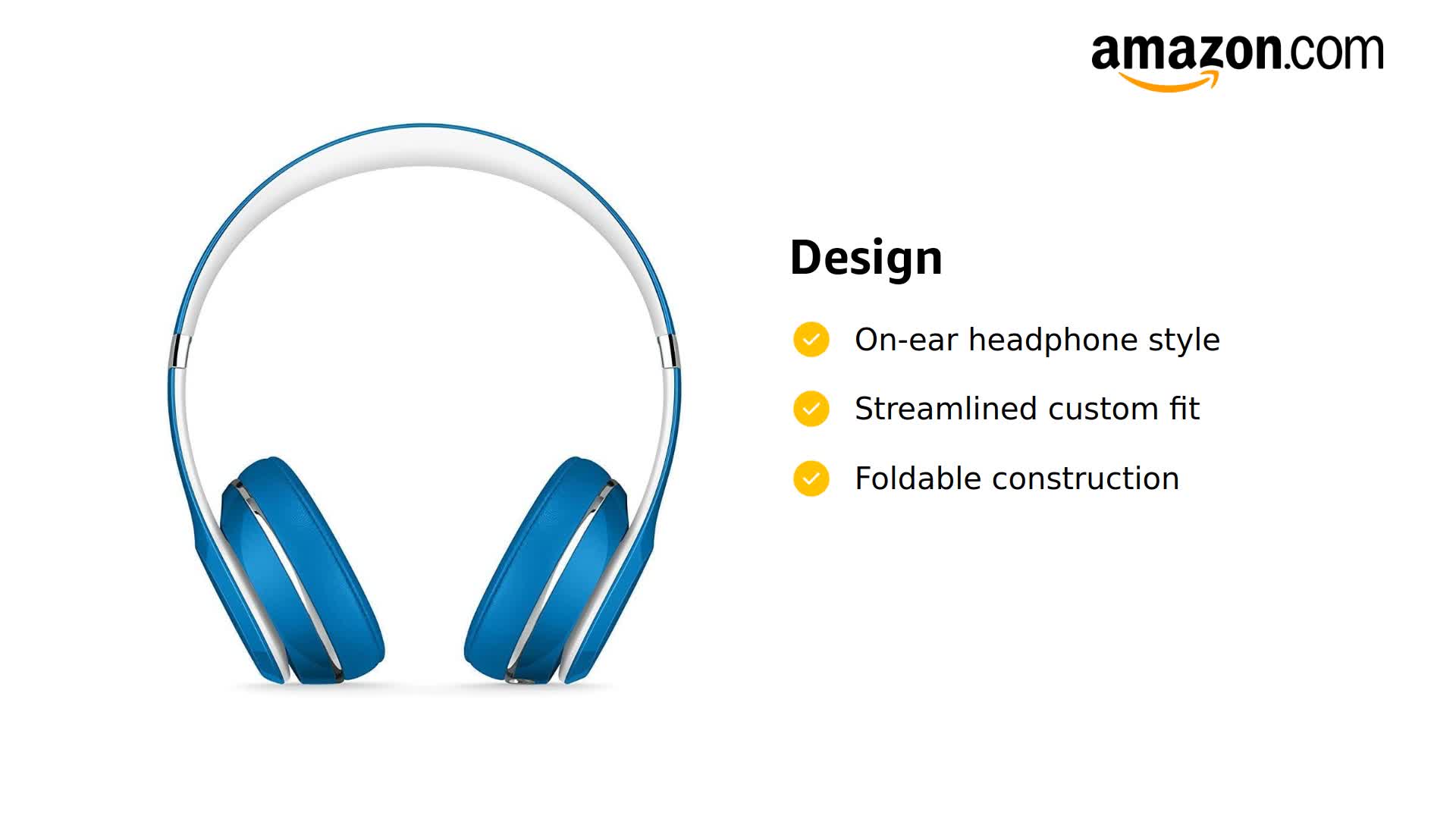 amazon.com

Design

On-ear headphone style

Streamlined custom fit

Foldable construction